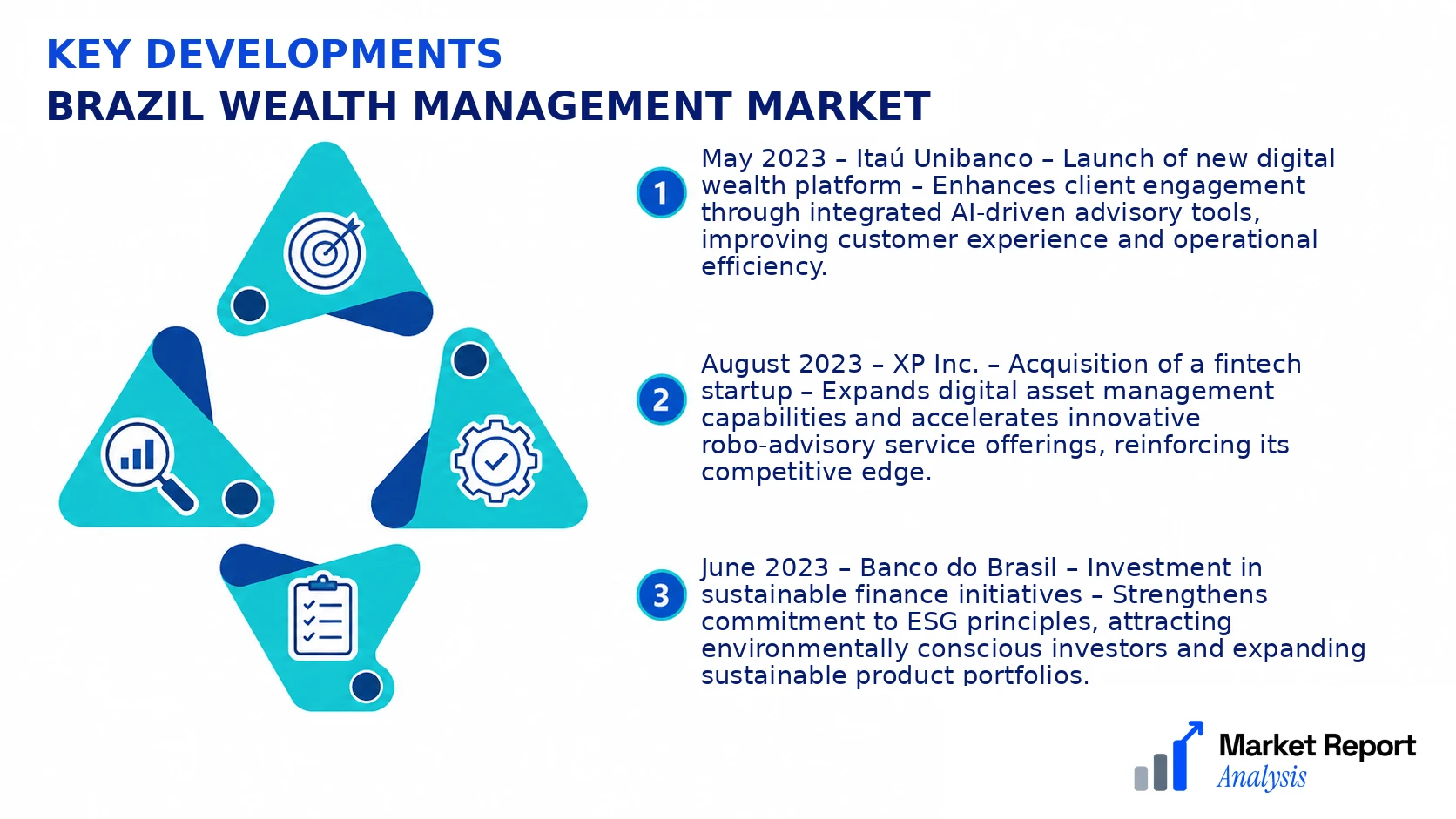 KEY DEVELOPMENTS
BRAZIL WEALTH MANAGEMENT MARKET

1
May 2023 – Itaú Unibanco – Launch of new digital wealth platform – Enhances client engagement through integrated AI-driven advisory tools, improving customer experience and operational efficiency.

2
August 2023 – XP Inc. – Acquisition of a fintech startup – Expands digital asset management capabilities and accelerates innovative robo-advisory service offerings, reinforcing its competitive edge.

3
June 2023 – Banco do Brasil – Investment in sustainable finance initiatives – Strengthens commitment to ESG principles, attracting environmentally conscious investors and expanding sustainable product portfolios.

Market Report
Analysis